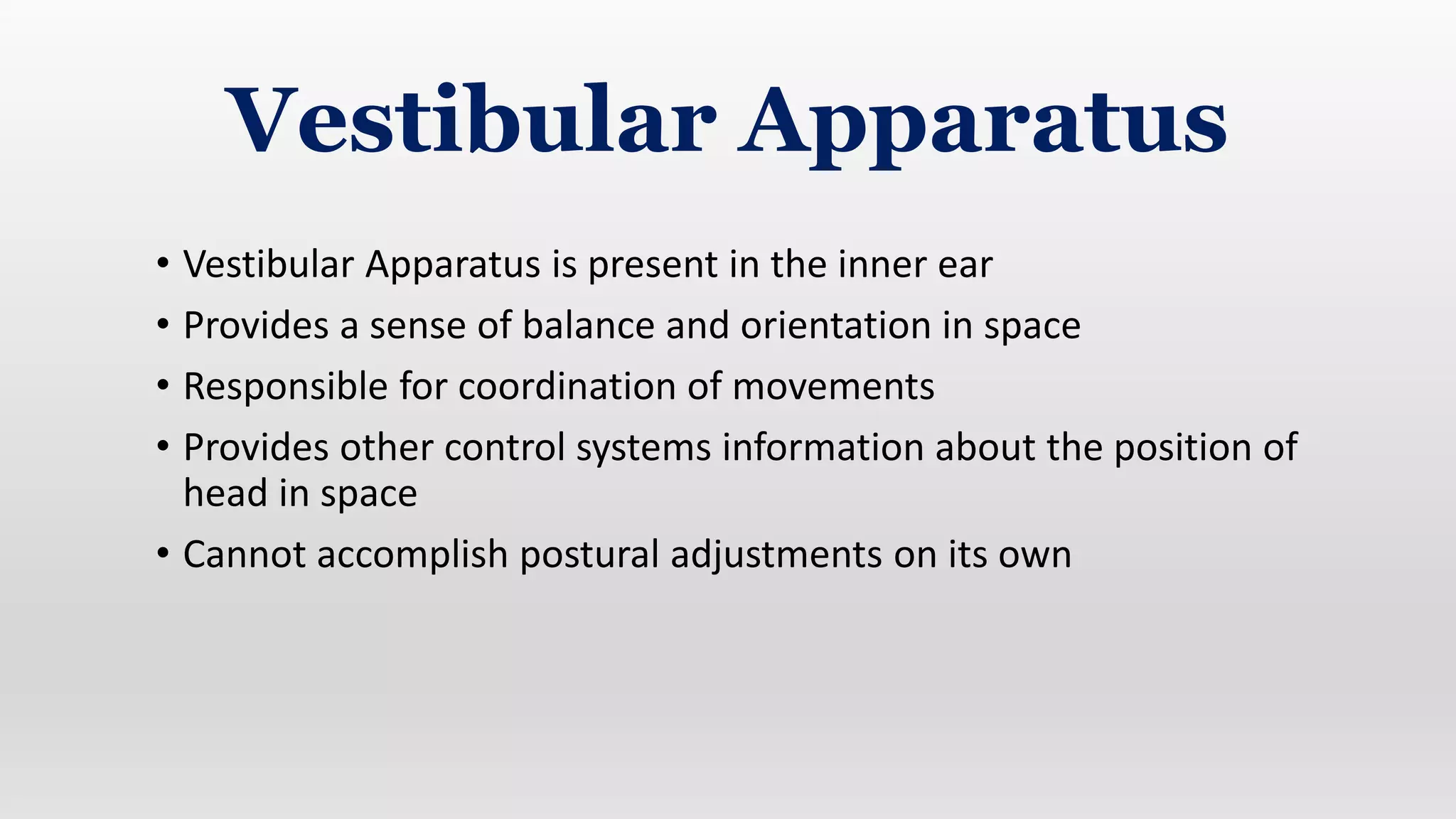 Vestibular Apparatus

• Vestibular Apparatus is present in the inner ear
• Provides a sense of balance and orientation in space
• Responsible for coordination of movements
• Provides other control systems information about the position of head in space
• Cannot accomplish postural adjustments on its own